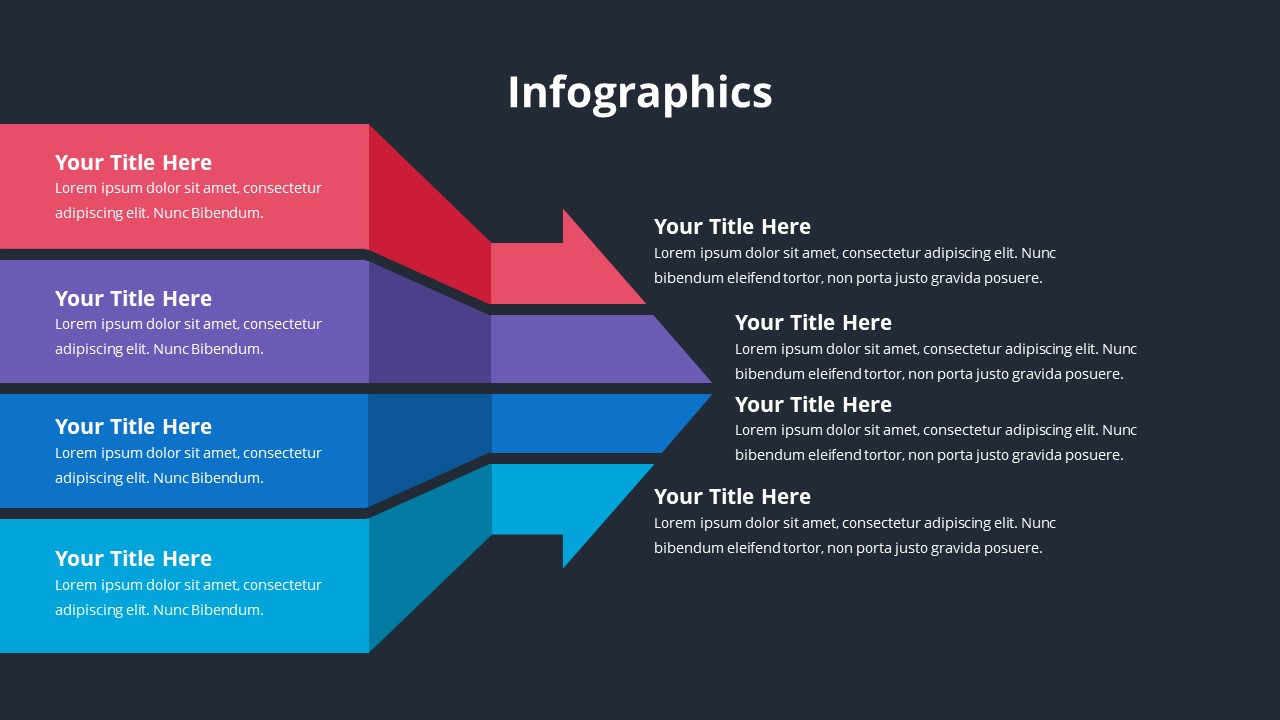 Infographics

Your Title Here
Lorem ipsum dolor sit amet, consectetur adipiscing elit. Nunc Bibendum.

Your Title Here
Lorem ipsum dolor sit amet, consectetur adipiscing elit. Nunc Bibendum.

Your Title Here
Lorem ipsum dolor sit amet, consectetur adipiscing elit. Nunc Bibendum.

Your Title Here
Lorem ipsum dolor sit amet, consectetur adipiscing elit. Nunc Bibendum.

Your Title Here
Lorem ipsum dolor sit amet, consectetur adipiscing elit. Nunc bibendum eleifend tortor, non porta justo gravida posuere.

Your Title Here
Lorem ipsum dolor sit amet, consectetur adipiscing elit. Nunc bibendum eleifend tortor, non porta justo gravida posuere.

Your Title Here
Lorem ipsum dolor sit amet, consectetur adipiscing elit. Nunc bibendum eleifend tortor, non porta justo gravida posuere.

Your Title Here
Lorem ipsum dolor sit amet, consectetur adipiscing elit. Nunc bibendum eleifend tortor, non porta justo gravida posuere.